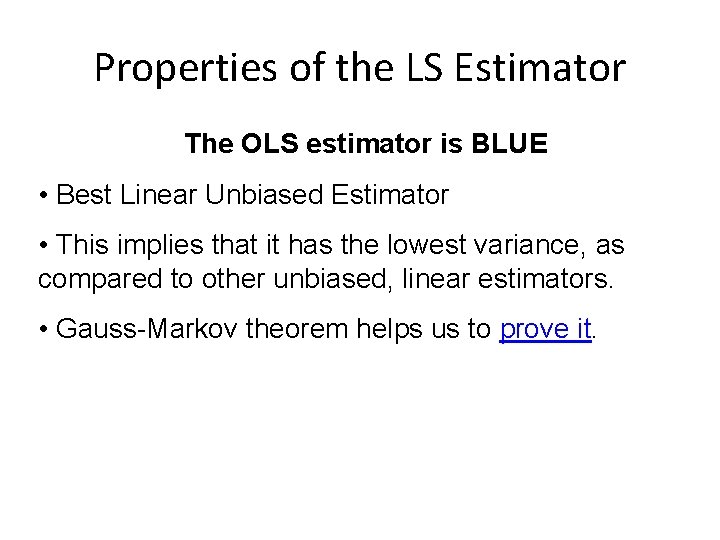 Properties of the LS Estimator

The OLS estimator is BLUE

• Best Linear Unbiased Estimator

• This implies that it has the lowest variance, as compared to other unbiased, linear estimators.

• Gauss-Markov theorem helps us to prove it.